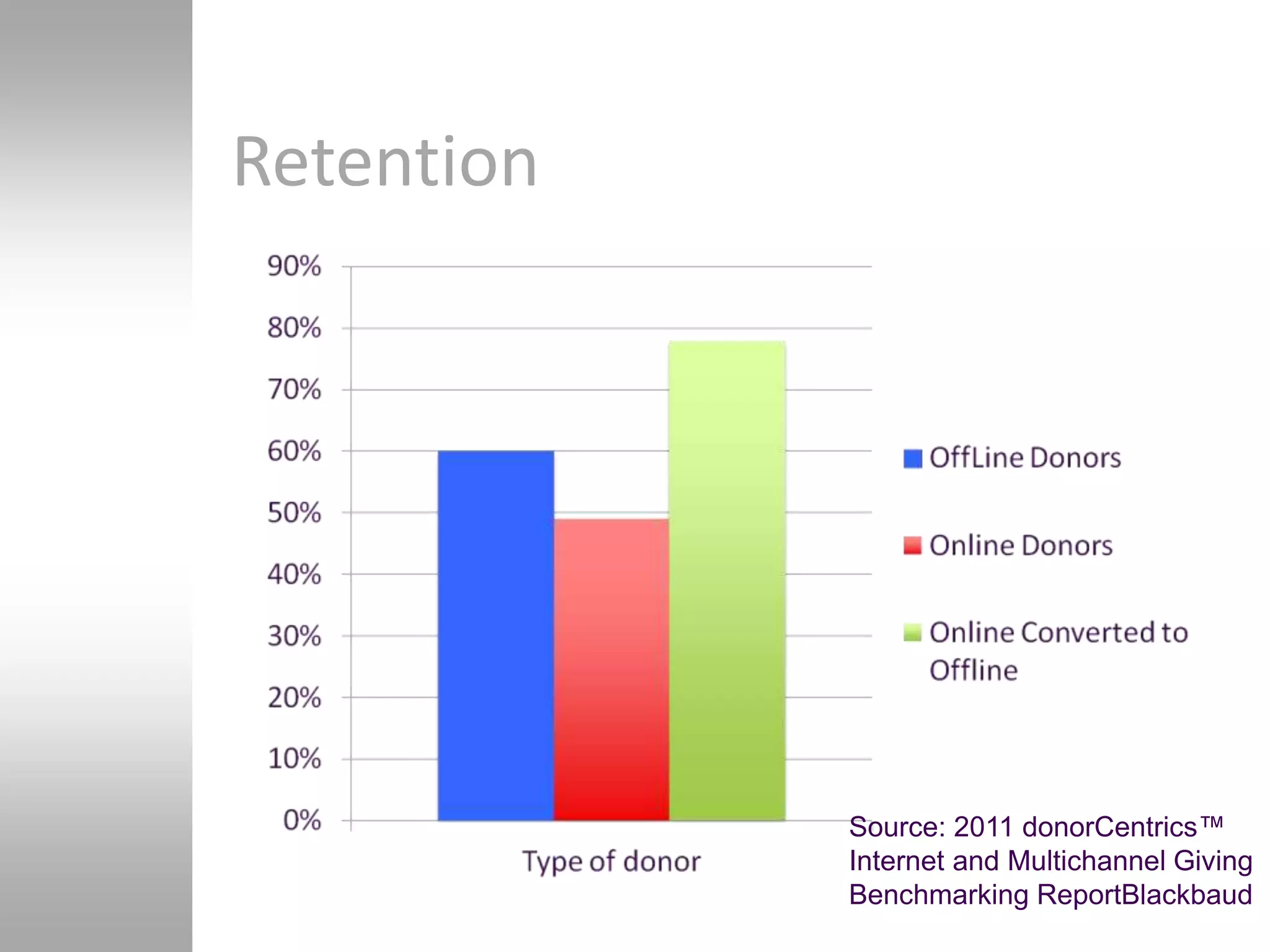 Retention

90%
80%
70%
60%
50%
40%
30%
20%
10%
0%

Type of donor

OffLine Donors
Online Donors
Online Converted to Offline

Source: 2011 donorCentrics™ Internet and Multichannel Giving Benchmarking ReportBlackbaud